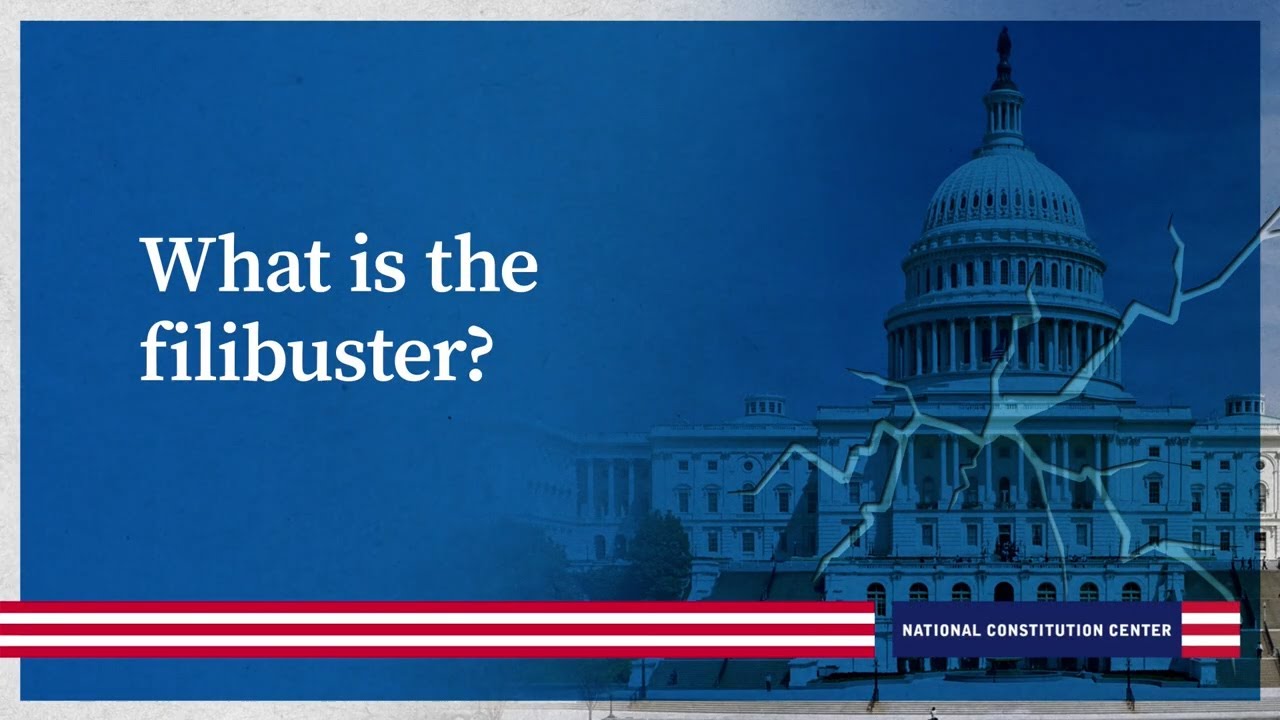 What is the filibuster?

NATIONAL CONSTITUTION CENTER